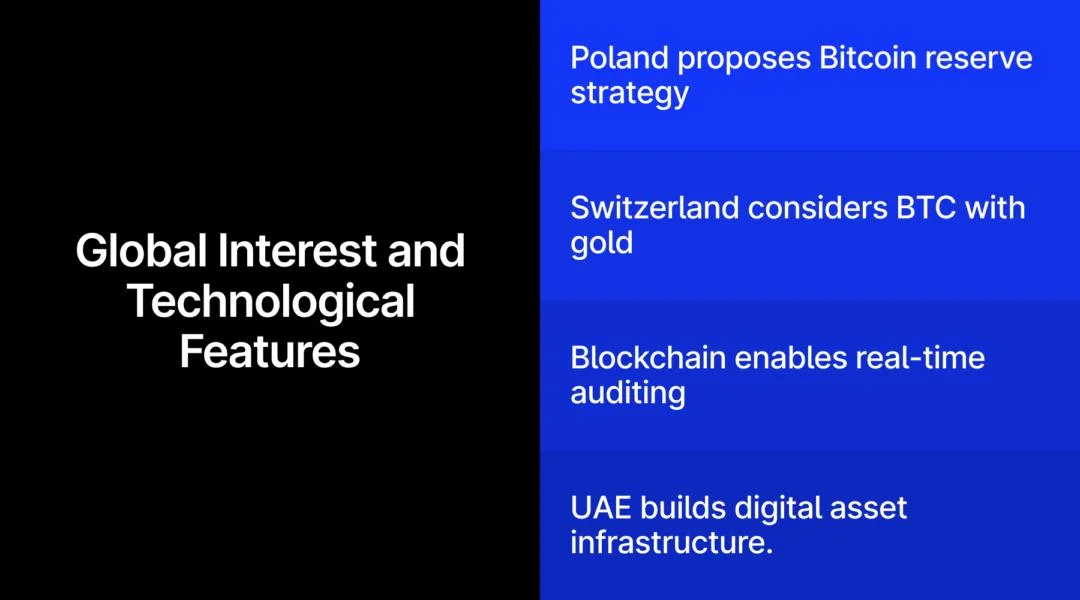 Global Interest and Technological Features

Poland proposes Bitcoin reserve strategy

Switzerland considers BTC with gold

Blockchain enables real-time auditing

UAE builds digital asset infrastructure.